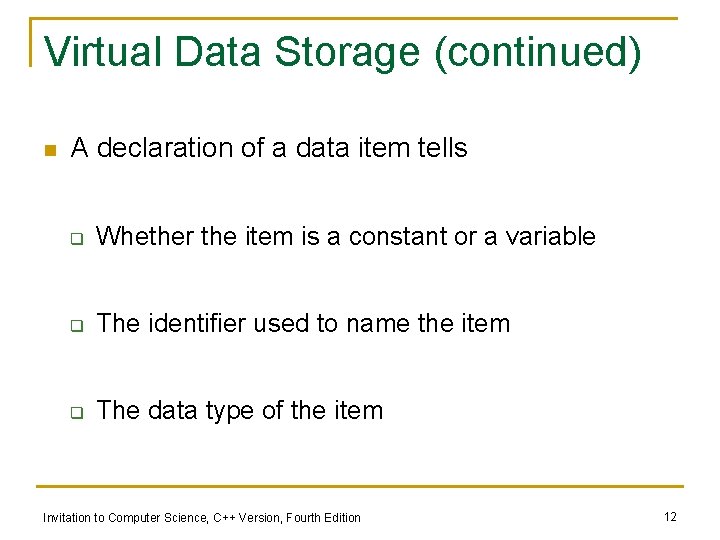 Virtual Data Storage (continued)

A declaration of a data item tells

Whether the item is a constant or a variable

The identifier used to name the item

The data type of the item

Invitation to Computer Science, C++ Version, Fourth Edition

12